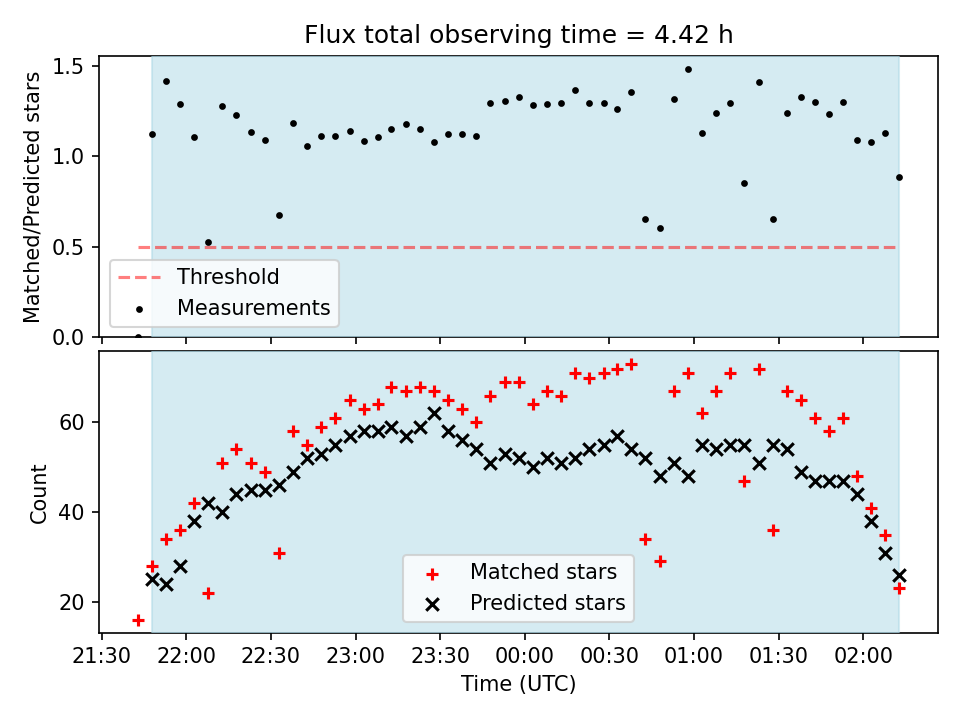 Flux total observing time = 4.42 h

Matched/Predicted stars

1.5
1.0
0.5
0.0

Threshold
Measurements

Count

60
40
20

Matched stars
Predicted stars

21:30 22:00 22:30 23:00 23:30 00:00 00:30 01:00 01:30 02:00

Time (UTC)